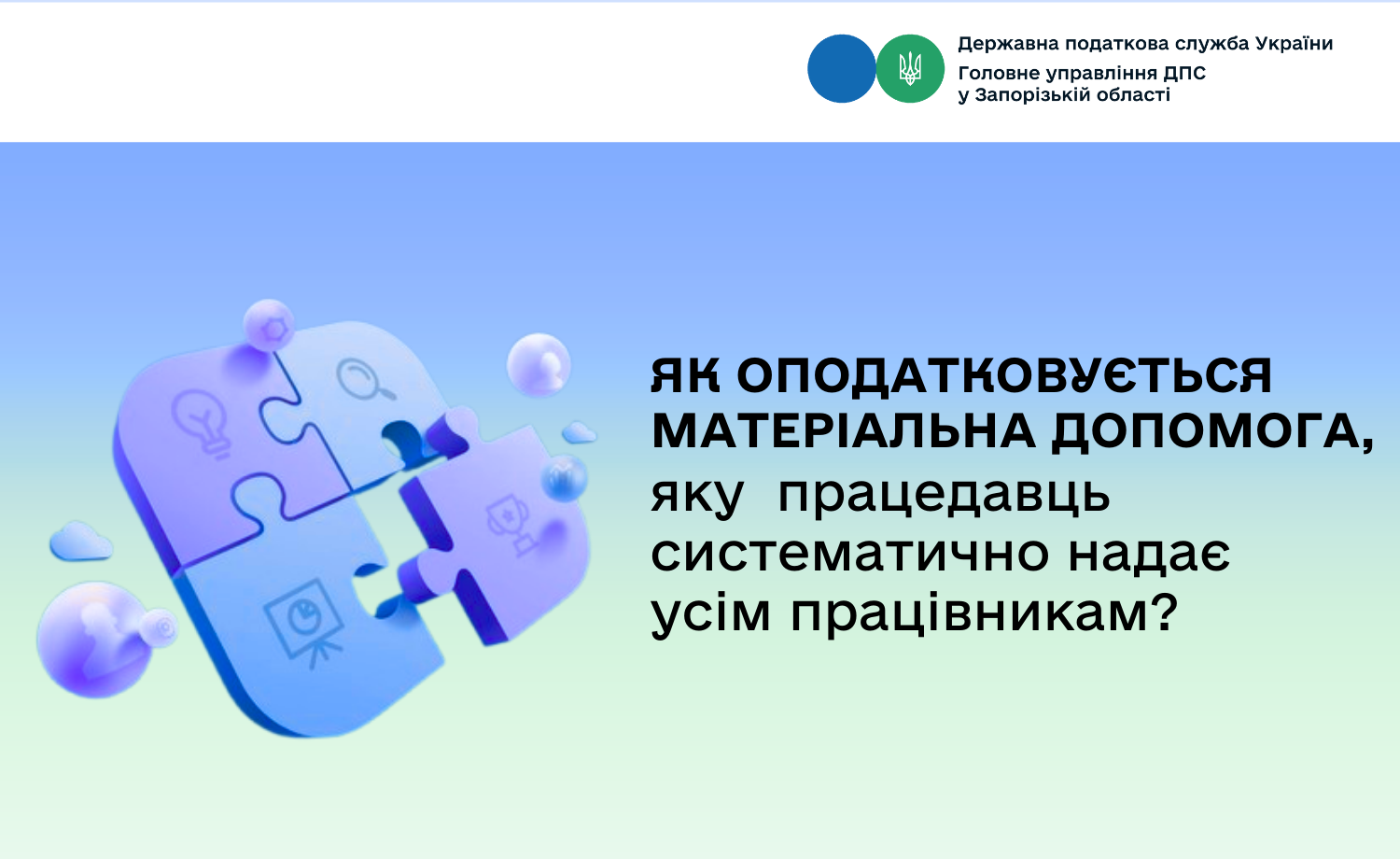 Державна податкова служба України
Головне управління ДПС
у Запорізькій області

ЯК ОПОДАТКОВУЄТЬСЯ МАТЕРІАЛЬНА ДОПОМОГА, яку працедавць систематично надає усім працівникам?